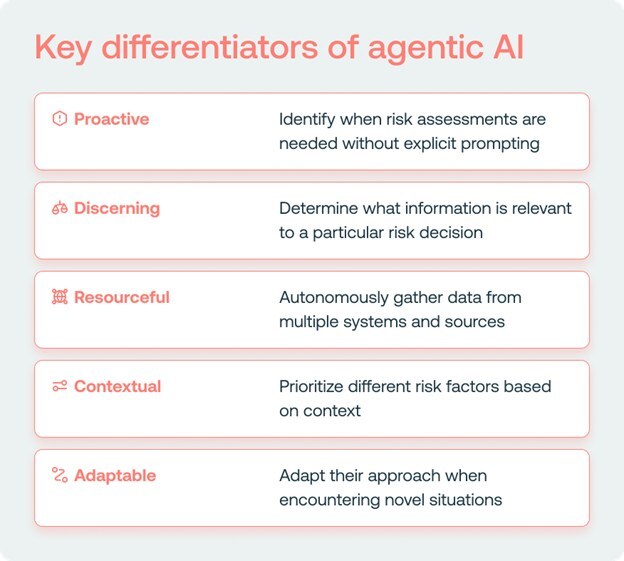 Key differentiators of agentic AI

Proactive

Identify when risk assessments are needed without explicit prompting

Discerning

Determine what information is relevant to a particular risk decision

Resourceful

Autonomously gather data from multiple systems and sources

Contextual

Prioritize different risk factors based on context

Adaptable

Adapt their approach when encountering novel situations